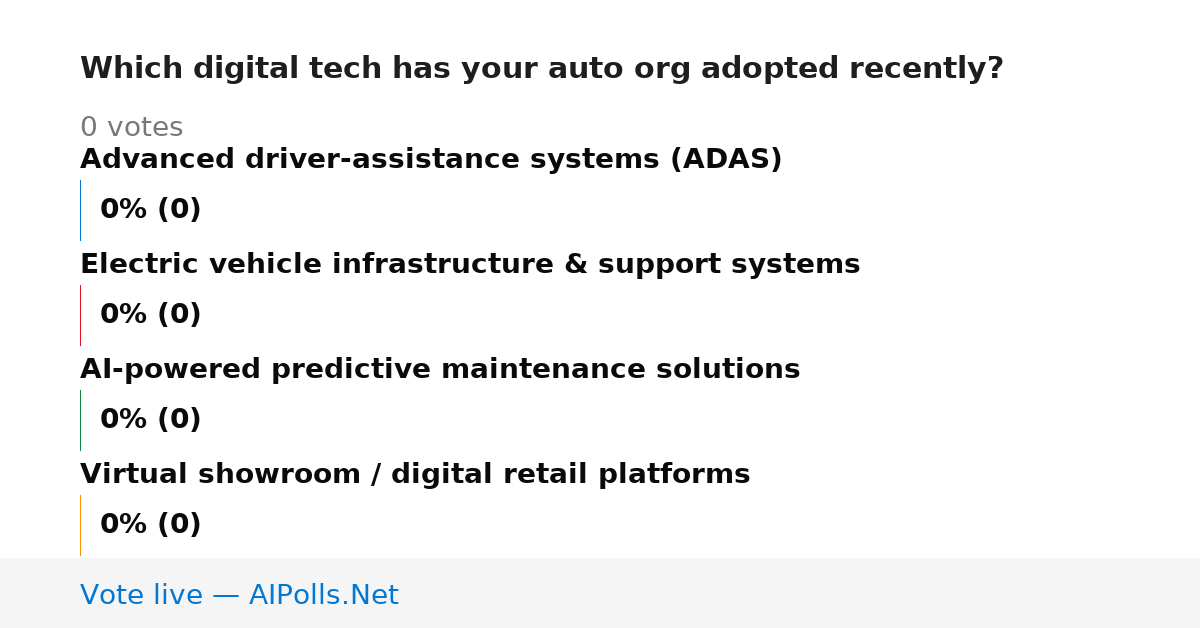 Which digital tech has your auto org adopted recently?

0 votes

Advanced driver-assistance systems (ADAS)

0% (0)

Electric vehicle infrastructure & support systems

0% (0)

AI-powered predictive maintenance solutions

0% (0)

Virtual showroom / digital retail platforms

0% (0)

Vote live — AIPolls.Net